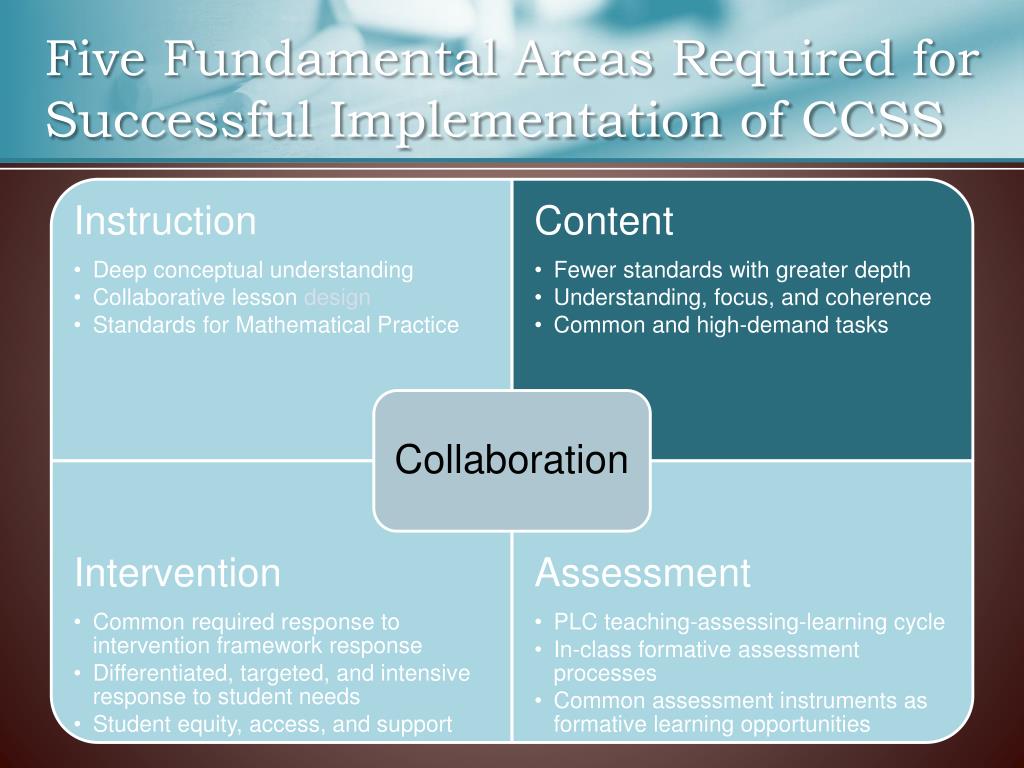 Five Fundamental Areas Required for Successful Implementation of CCSS

Instruction
• Deep conceptual understanding
• Collaborative lesson design
• Standards for Mathematical Practice

Content
• Fewer standards with greater depth
• Understanding, focus, and coherence
• Common and high-demand tasks

Collaboration

Intervention
• Common required response to intervention framework response
• Differentiated, targeted, and intensive response to student needs
• Student equity, access, and support

Assessment
• PLC teaching-assessing-learning cycle
• In-class formative assessment processes
• Common assessment instruments as formative learning opportunities